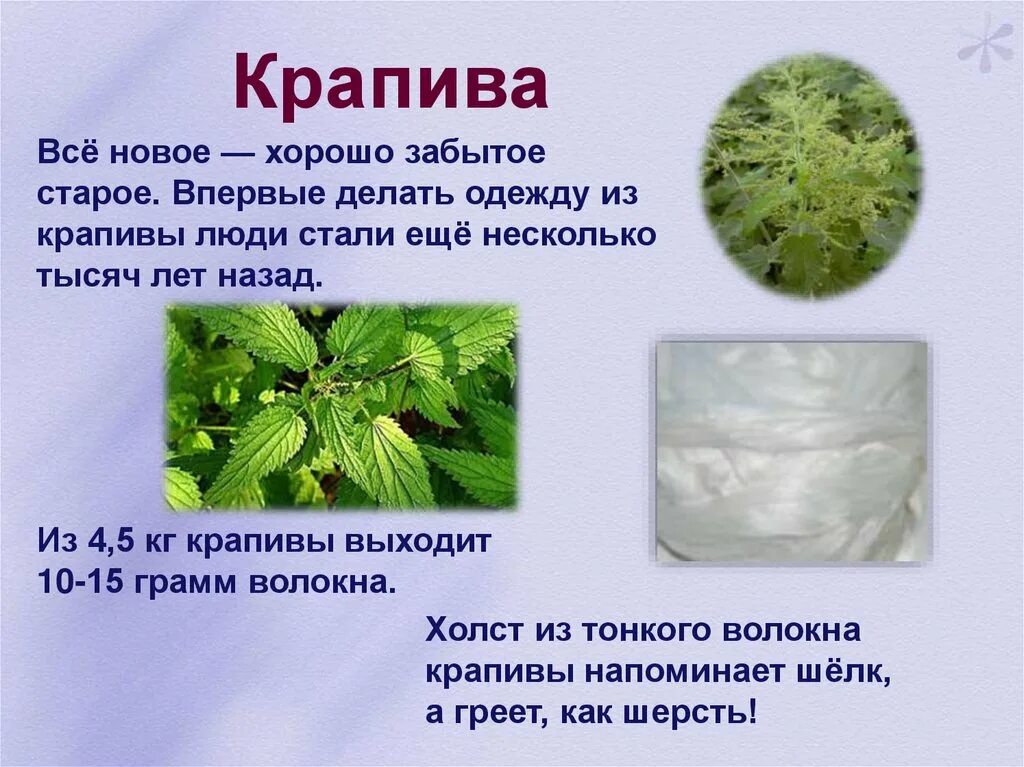 Крапива

Всё новое — хорошо забытое старое. Впервые делать одежду из крапивы люди стали ещё несколько тысяч лет назад.

Из 4,5 кг крапивы выходит 10-15 грамм волокна.

Холст из тонкого волокна крапивы напоминает шёлк, а греет, как шерсть!